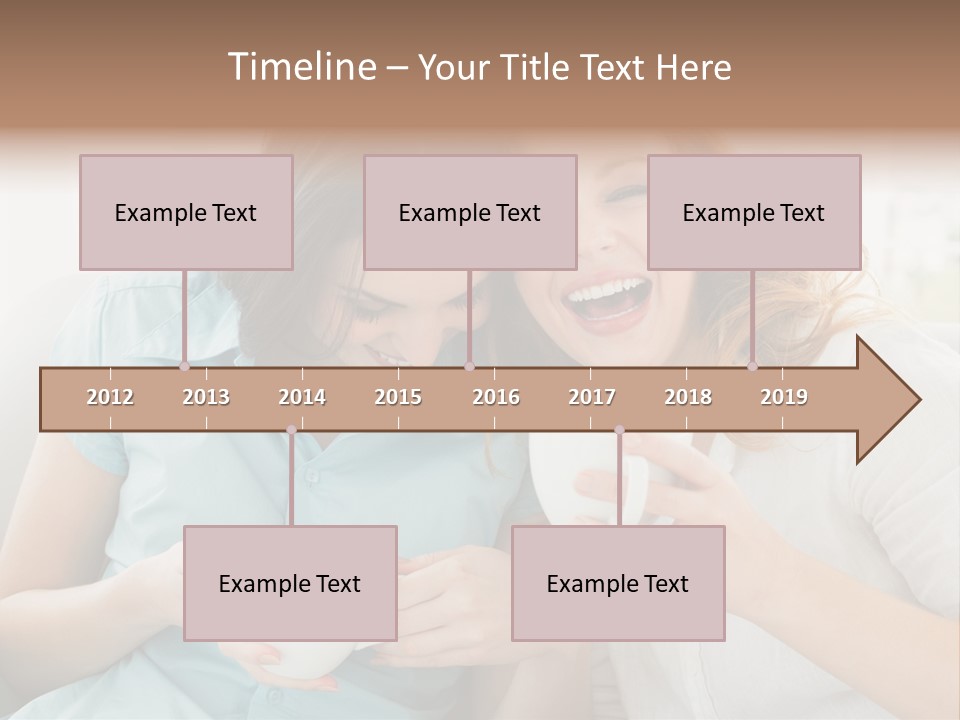 Timeline – Your Title Text Here

Example Text

Example Text

Example Text

2012 2013 2014 2015 2016 2017 2018 2019

Example Text

Example Text